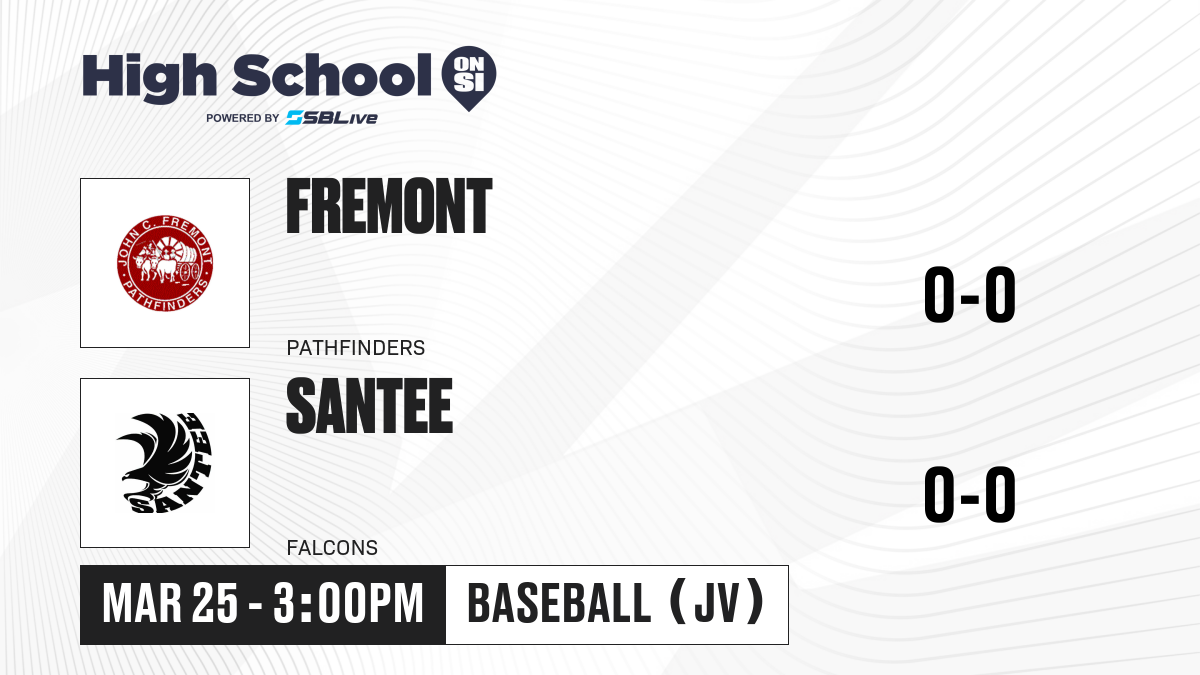 High School ON SI
POWERED BY SBLive

JOHN C. FREMONT PATHFINDERS

FREMONT

PATHFINDERS

0-0

SANTEE

SANTEE

FALCONS

0-0

MAR 25 - 3:00PM

BASEBALL (JV)